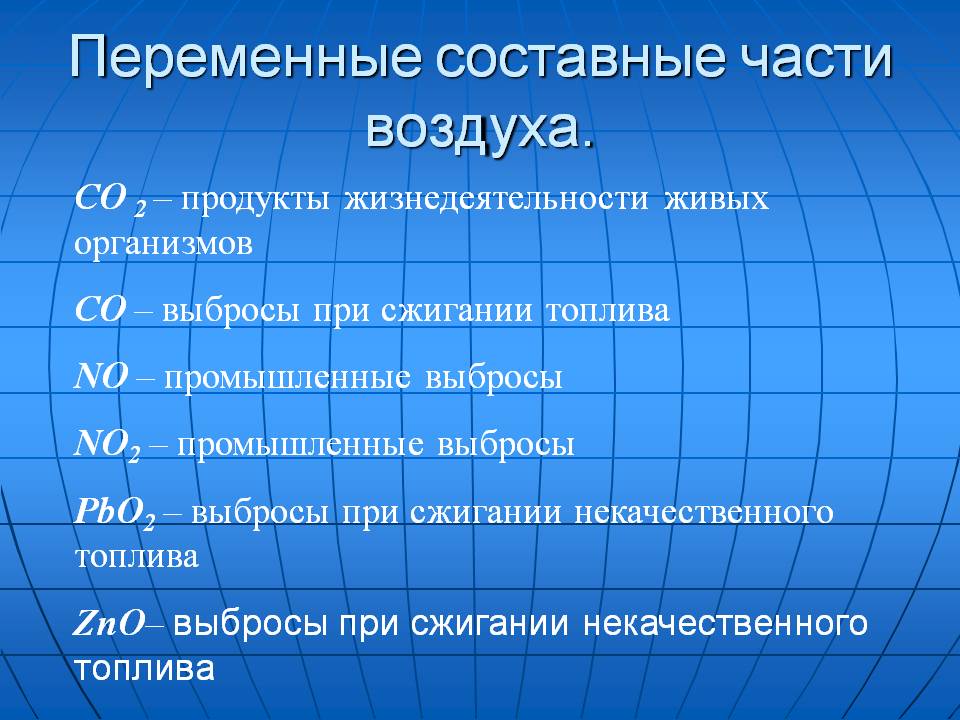 Переменные составные части воздуха.

$CO_2$ – продукты жизнедеятельности живых организмов

$CO$ – выбросы при сжигании топлива

$NO$ – промышленные выбросы

$NO_2$ – промышленные выбросы

$PbO_2$ – выбросы при сжигании некачественного топлива

$ZnO$– выбросы при сжигании некачественного топлива